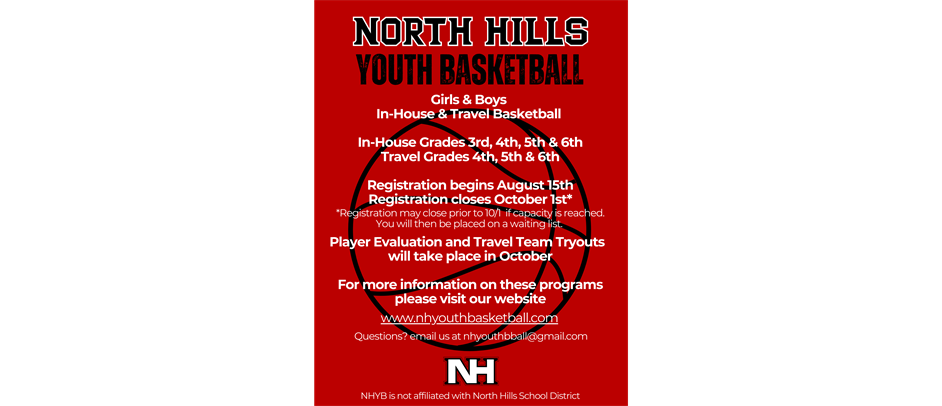 NORTH HILLS
YOUTH BASKETBALL

Girls & Boys
In-House & Travel Basketball

In-House Grades 3rd, 4th, 5th & 6th
Travel Grades 4th, 5th & 6th

Registration begins August 15th
Registration closes October 1st*
*Registration may close prior to 10/1 if capacity is reached. You will then be placed on a waiting list.

Player Evaluation and Travel Team Tryouts will take place in October

For more information on these programs please visit our website

www.nhyouthbasketball.com

Questions? email us at nhyouthbball@gmail.com

NH

NHYB is not affiliated with North Hills School District